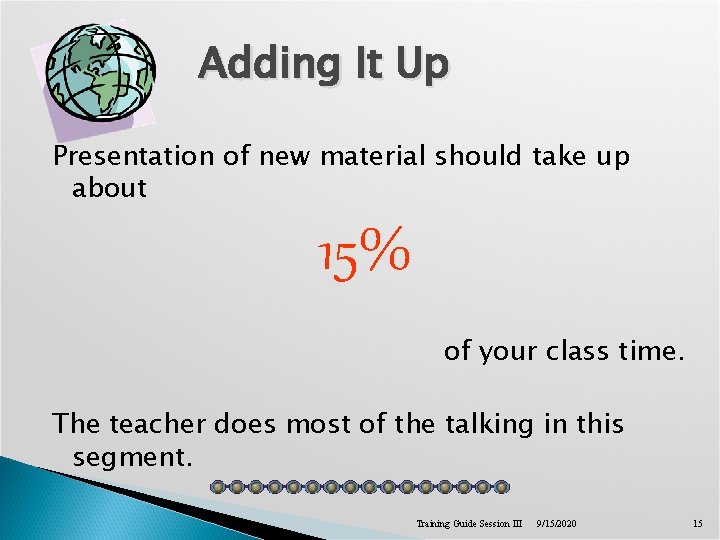 Adding It Up

Presentation of new material should take up about

15%

of your class time.

The teacher does most of the talking in this segment.

Training Guide Session III 9/15/2020 15